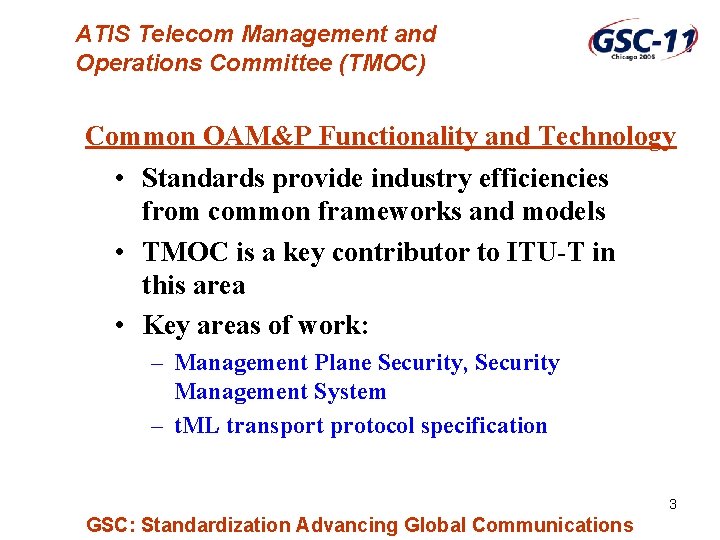 ATIS Telecom Management and Operations Committee (TMOC)

GSC-11
Chicago 2006

Common OAM&P Functionality and Technology

• Standards provide industry efficiencies from common frameworks and models
• TMOC is a key contributor to ITU-T in this area
• Key areas of work:
– Management Plane Security, Security Management System
– tML transport protocol specification

3

GSC: Standardization Advancing Global Communications